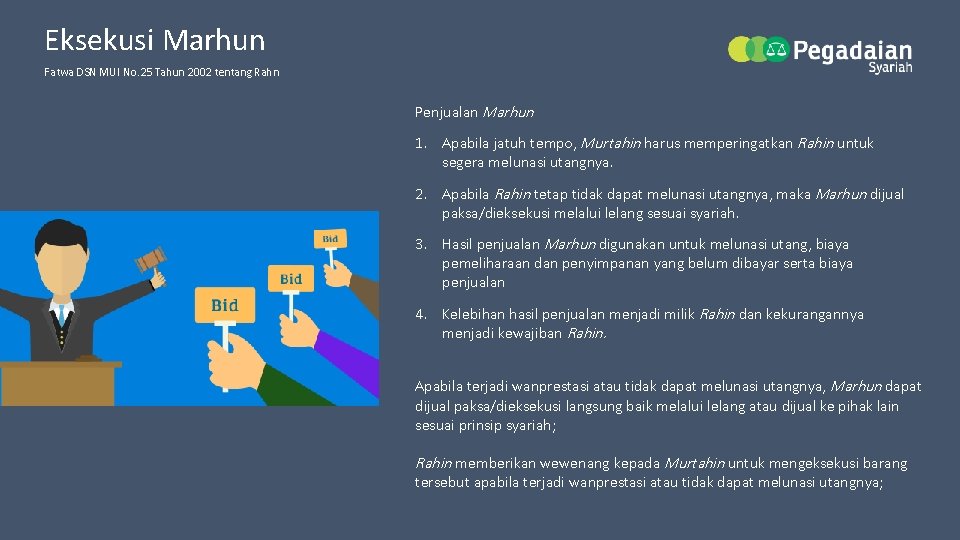 Eksekusi Marhun

Fatwa DSN MUI No.25 Tahun 2002 tentang Rahn

Pegadaian Syariah

Bid

Bid

Bid

Penjualan Marhun

1. Apabila jatuh tempo, Murtahin harus memperingatkan Rahin untuk segera melunasi utangnya.

2. Apabila Rahin tetap tidak dapat melunasi utangnya, maka Marhun dijual paksa/dieksekusi melalui lelang sesuai syariah.

3. Hasil penjualan Marhun digunakan untuk melunasi utang, biaya pemeliharaan dan penyimpanan yang belum dibayar serta biaya penjualan

4. Kelebihan hasil penjualan menjadi milik Rahin dan kekurangannya menjadi kewajiban Rahin.

Apabila terjadi wanprestasi atau tidak dapat melunasi utangnya, Marhun dapat dijual paksa/dieksekusi langsung baik melalui lelang atau dijual ke pihak lain sesuai prinsip syariah;

Rahin memberikan wewenang kepada Murtahin untuk mengeksekusi barang tersebut apabila terjadi wanprestasi atau tidak dapat melunasi utangnya;